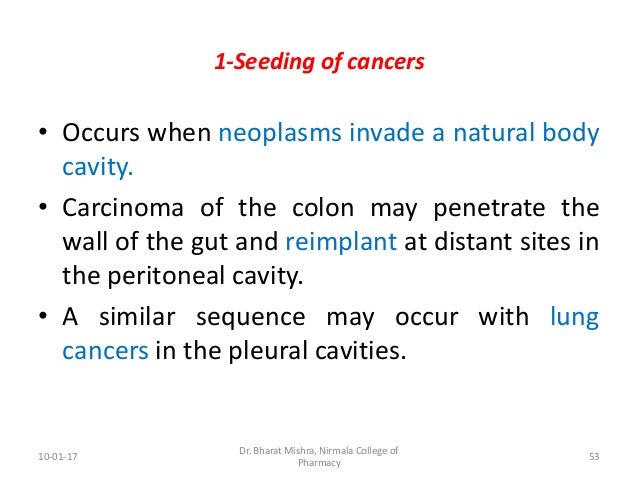 1-Seeding of cancers

• Occurs when neoplasms invade a natural body cavity.

• Carcinoma of the colon may penetrate the wall of the gut and reimplant at distant sites in the peritoneal cavity.

• A similar sequence may occur with lung cancers in the pleural cavities.

10-01-17

Dr. Bharat Mishra, Nirmala College of Pharmacy

53